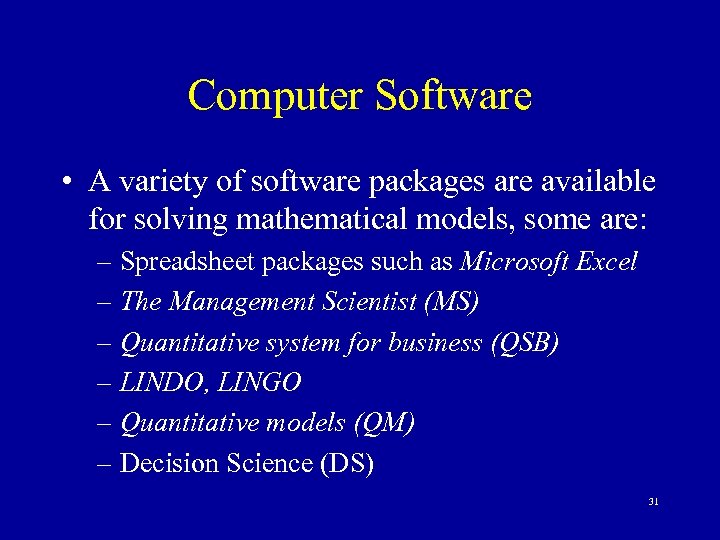 Computer Software

• A variety of software packages are available for solving mathematical models, some are:
– Spreadsheet packages such as Microsoft Excel
– The Management Scientist (MS)
– Quantitative system for business (QSB)
– LINDO, LINGO
– Quantitative models (QM)
– Decision Science (DS)

31